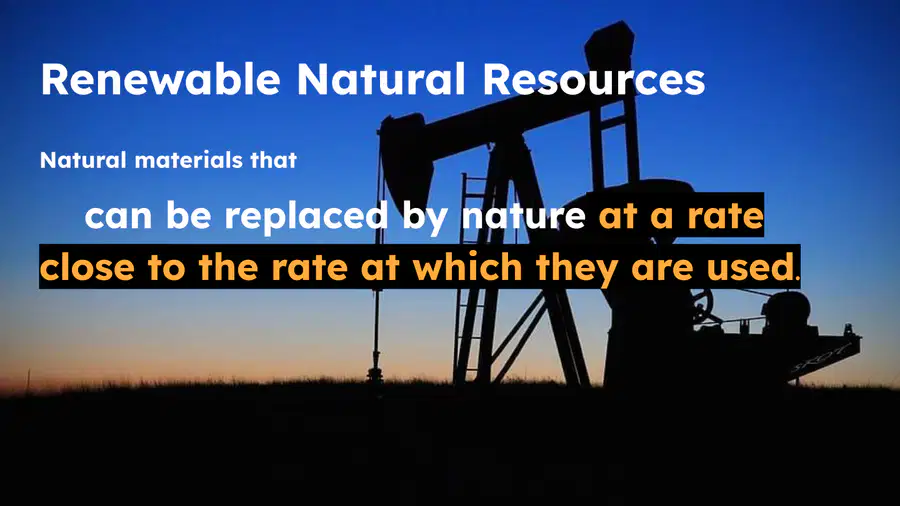 Renewable Natural Resources

Natural materials that

can be replaced by nature at a rate close to the rate at which they are used.